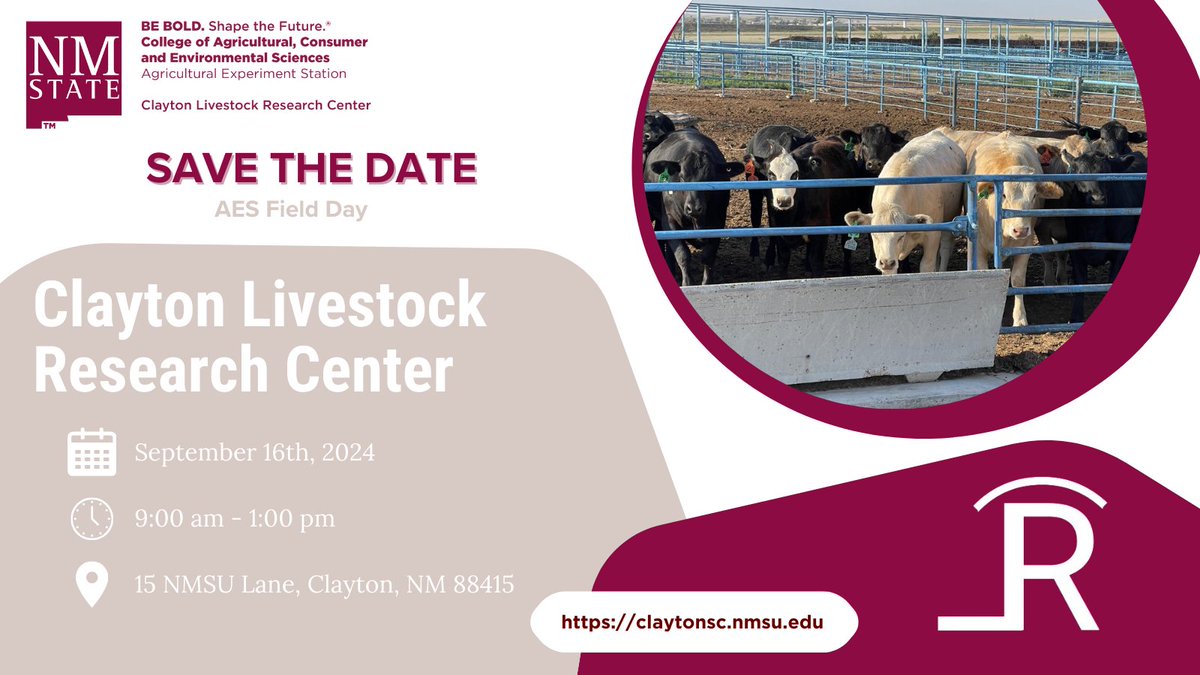 NM STATE

TM

BE BOLD. Shape the Future.®
College of Agricultural, Consumer and Environmental Sciences
Agricultural Experiment Station

Clayton Livestock Research Center

SAVE THE DATE

AES Field Day

Clayton Livestock Research Center

September 16th, 2024

9:00 am - 1:00 pm

15 NMSU Lane, Clayton, NM 88415

https://claytonsc.nmsu.edu

R